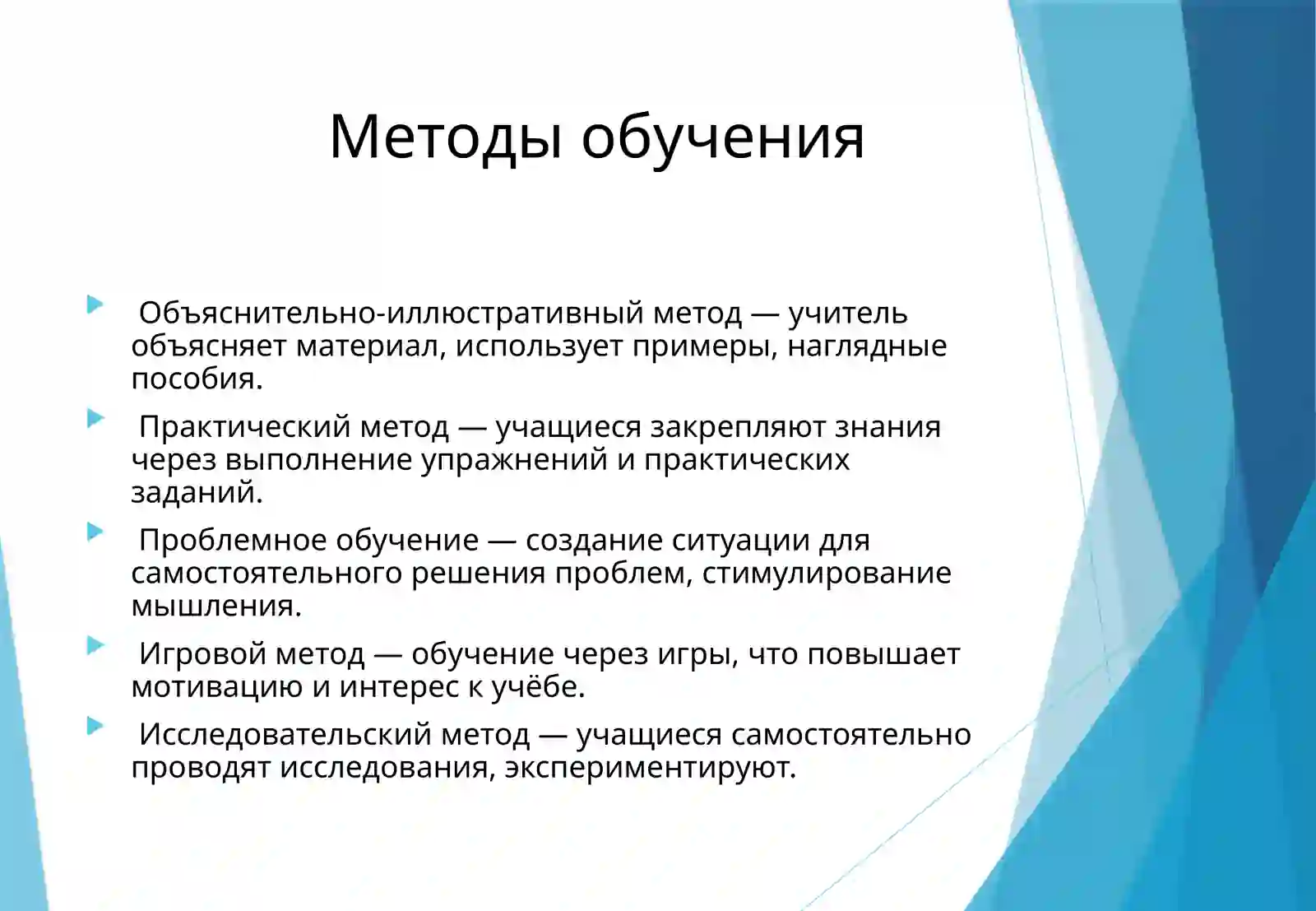 Методы обучения

Объяснительно-иллюстративный метод — учитель объясняет материал, использует примеры, наглядные пособия.

Практический метод — учащиеся закрепляют знания через выполнение упражнений и практических заданий.

Проблемное обучение — создание ситуации для самостоятельного решения проблем, стимулирование мышления.

Игровой метод — обучение через игры, что повышает мотивацию и интерес к учёбе.

Исследовательский метод — учащиеся самостоятельно проводят исследования, экспериментируют.